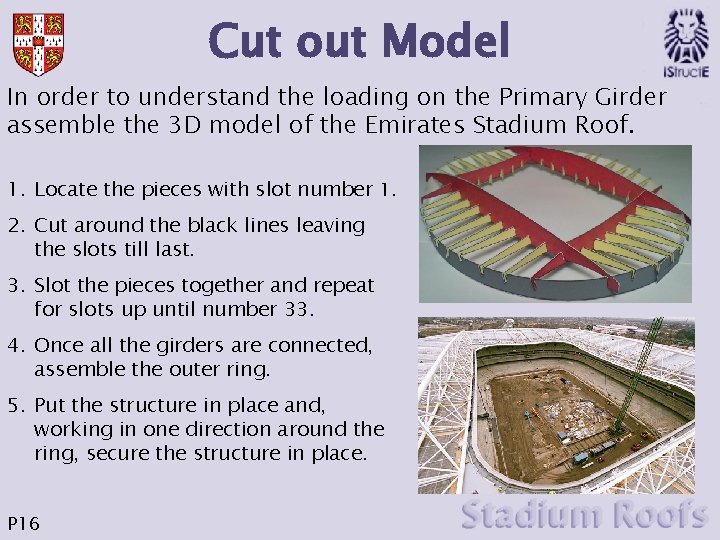 Cut out Model

IStructE

In order to understand the loading on the Primary Girder assemble the 3D model of the Emirates Stadium Roof.

1. Locate the pieces with slot number 1.
2. Cut around the black lines leaving the slots till last.
3. Slot the pieces together and repeat for slots up until number 33.
4. Once all the girders are connected, assemble the outer ring.
5. Put the structure in place and, working in one direction around the ring, secure the structure in place.

P16

Stadium Roofs